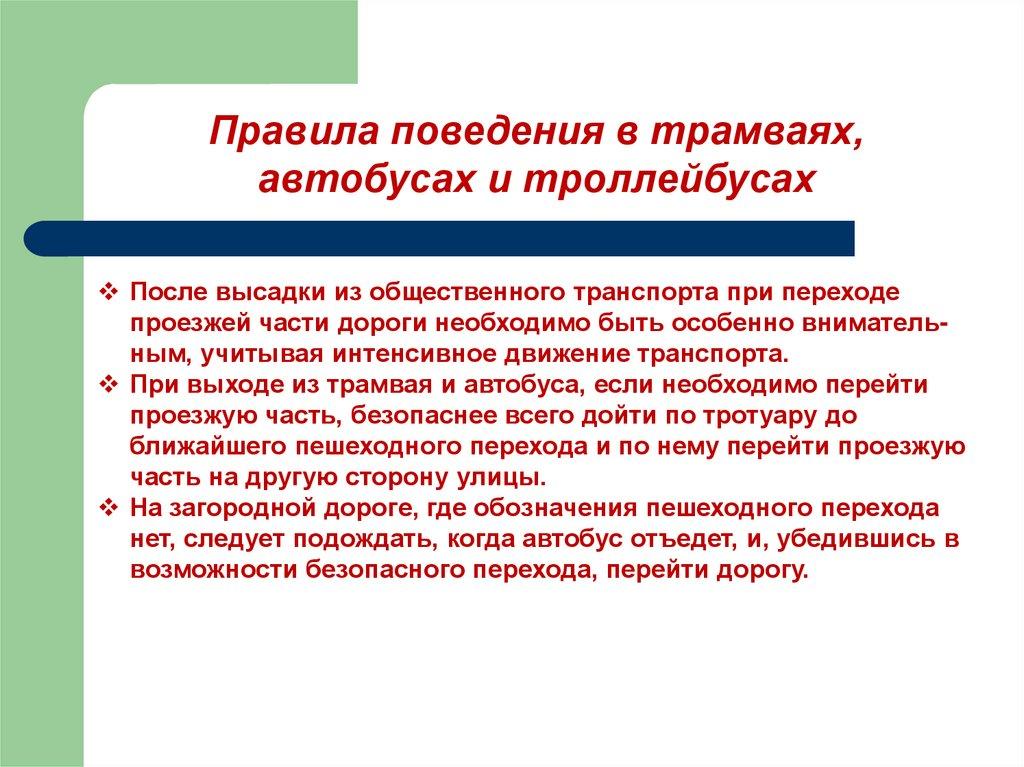 Правила поведения в трамваях, автобусах и троллейбусах

❖ После высадки из общественного транспорта при переходе проезжей части дороги необходимо быть особенно внимательным, учитывая интенсивное движение транспорта.
❖ При выходе из трамвая и автобуса, если необходимо перейти проезжую часть, безопаснее всего дойти по тротуару до ближайшего пешеходного перехода и по нему перейти проезжую часть на другую сторону улицы.
❖ На загородной дороге, где обозначения пешеходного перехода нет, следует подождать, когда автобус отъедет, и, убедившись в возможности безопасного перехода, перейти дорогу.